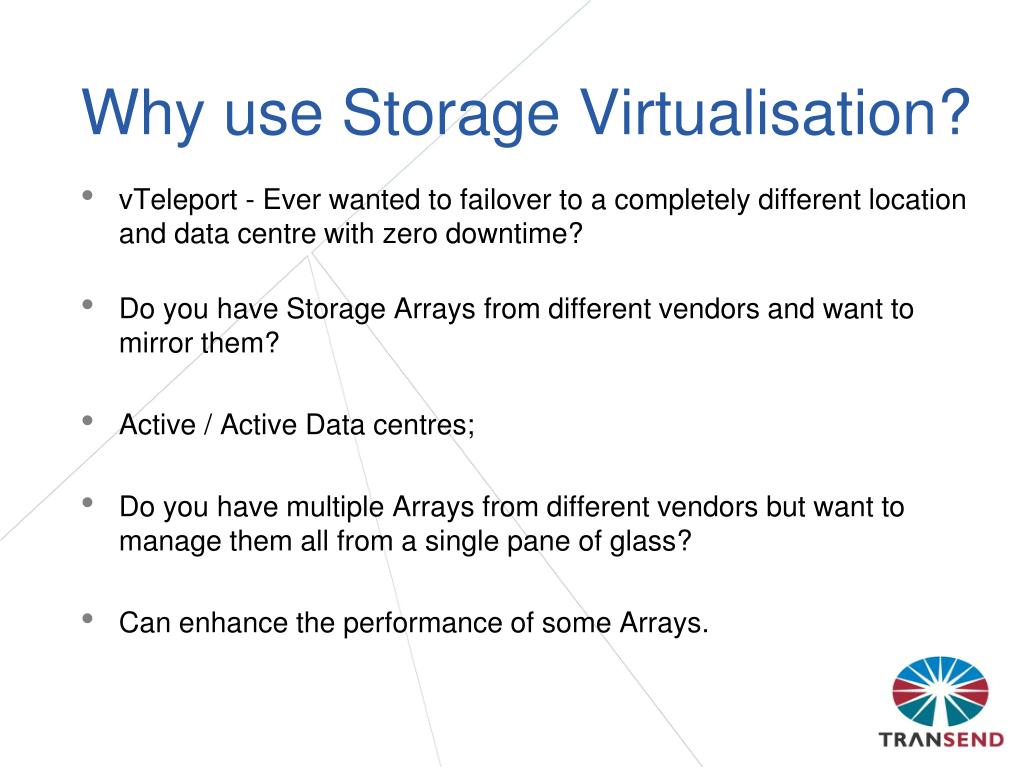 Why use Storage Virtualisation?

• vTeleport - Ever wanted to failover to a completely different location and data centre with zero downtime?

• Do you have Storage Arrays from different vendors and want to mirror them?

• Active / Active Data centres;

• Do you have multiple Arrays from different vendors but want to manage them all from a single pane of glass?

• Can enhance the performance of some Arrays.

TRANSEND